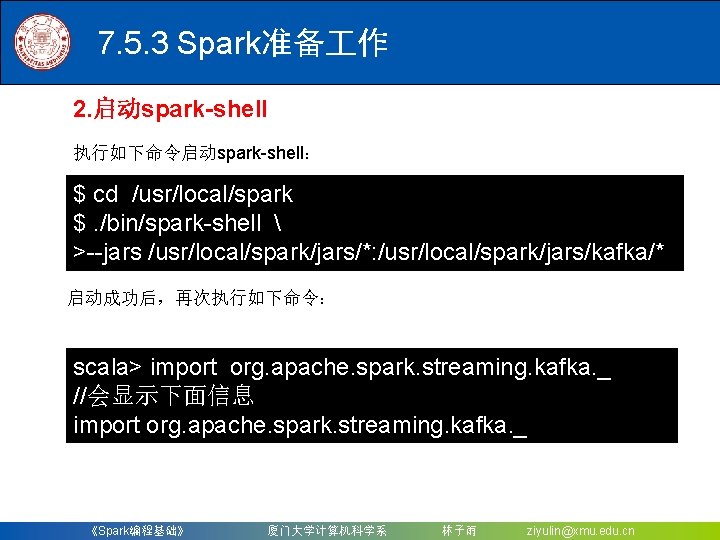 7.5.3 Spark准备工作

2.启动spark-shell

执行如下命令启动spark-shell：

$ cd /usr/local/spark
$ ./bin/spark-shell \
>--jars /usr/local/spark/jars/*:/usr/local/spark/jars/kafka/*

启动成功后，再次执行如下命令：

scala> import org.apache.spark.streaming.kafka._
//会显示下面信息
import org.apache.spark.streaming.kafka._

《Spark编程基础》 厦门大学计算机科学系 林子雨 ziyulin@xmu.edu.cn